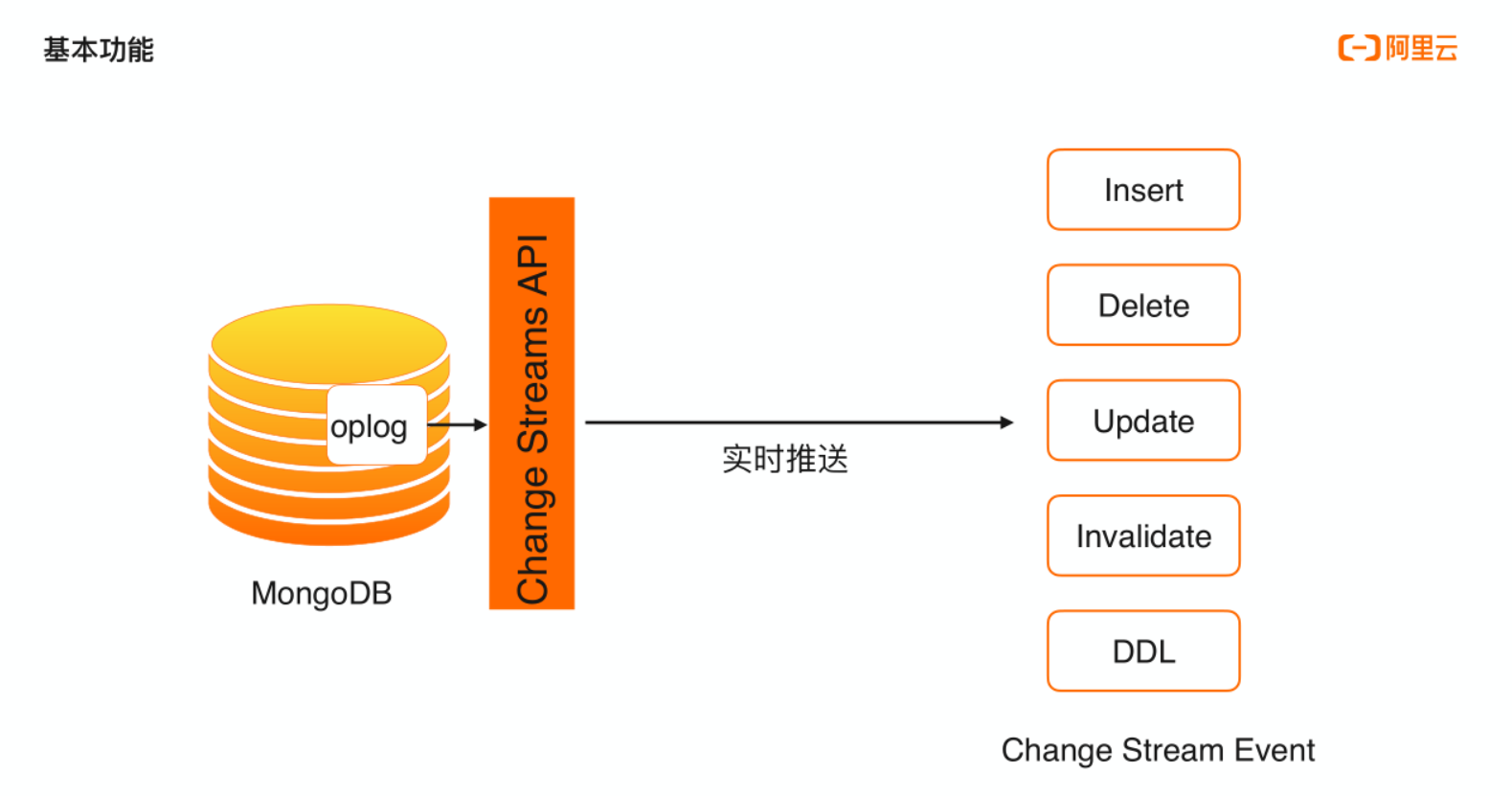 基本功能

阿里云

oplog

MongoDB

Change Streams API

实时推送

Insert

Delete

Update

Invalidate

DDL

Change Stream Event